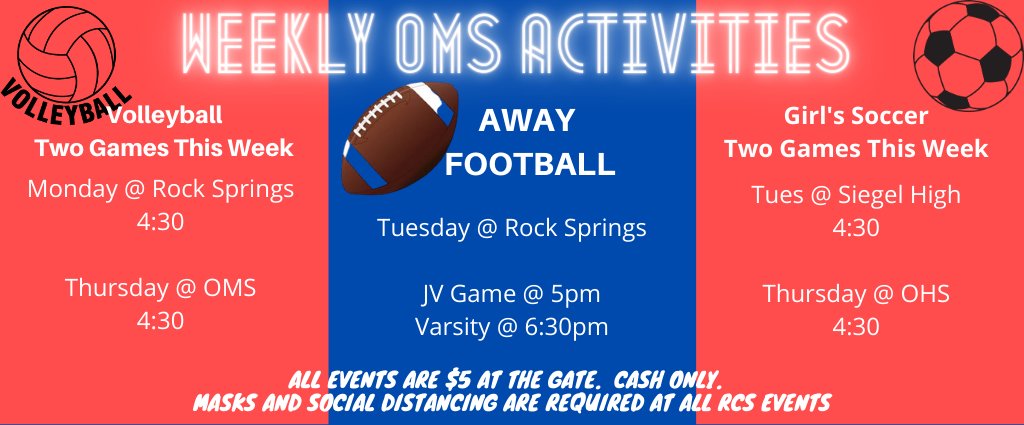 WEEKLY OMS ACTIVITIES

VOLLEYBALL

Volleyball
Two Games This Week

Monday @ Rock Springs
4:30

Thursday @ OMS
4:30

AWAY
FOOTBALL

Tuesday @ Rock Springs

JV Game @ 5pm
Varsity @ 6:30pm

Girl's Soccer
Two Games This Week

Tues @ Siegel High
4:30

Thursday @ OHS
4:30

ALL EVENTS ARE $5 AT THE GATE. CASH ONLY.
MASKS AND SOCIAL DISTANCING ARE REQUIRED AT ALL RCS EVENTS